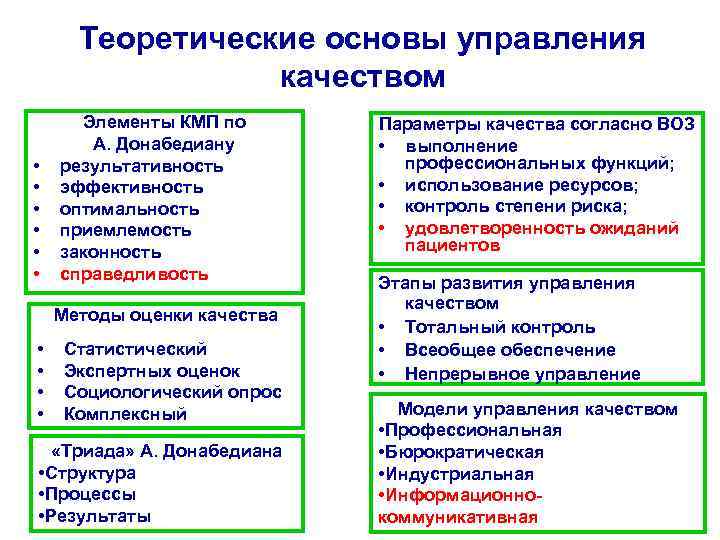 Теоретические основы управления качеством

Элементы КМП по А. Донабедиану
• результативность
• эффективность
• оптимальность
• приемлемость
• законность
• справедливость

Методы оценки качества
• Статистический
• Экспертных оценок
• Социологический опрос
• Комплексный

«Триада» А. Донабедиана
•Структура
•Процессы
•Результаты

Параметры качества согласно ВОЗ
• выполнение профессиональных функций;
• использование ресурсов;
• контроль степени риска;
• удовлетворенность ожиданий пациентов

Этапы развития управления качеством
• Тотальный контроль
• Всеобщее обеспечение
• Непрерывное управление

Модели управления качеством
•Профессиональная
•Бюрократическая
•Индустриальная
•Информационно-коммуникативная